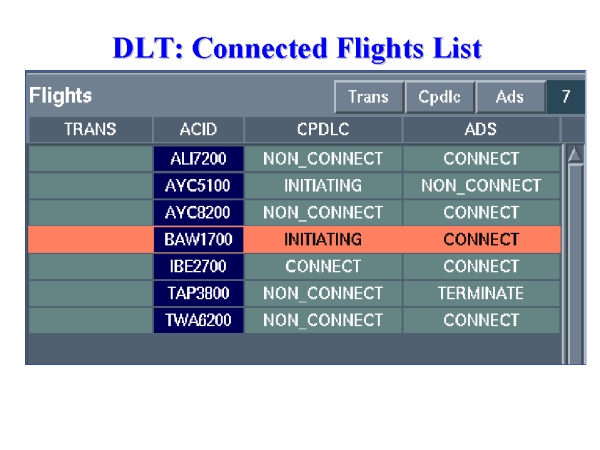 DLT: Connected Flights List

Flights Trans Cpdlc Ads 7

| TRANS | ACID | CPDLC | ADS |
|---|---|---|---|
| | ALI7200 | NON_CONNECT | CONNECT |
| | AYC5100 | INITIATING | NON_CONNECT |
| | AYC8200 | NON_CONNECT | CONNECT |
| | BAW1700 | INITIATING | CONNECT |
| | IBE2700 | CONNECT | CONNECT |
| | TAP3800 | NON_CONNECT | TERMINATE |
| | TWA6200 | NON_CONNECT | CONNECT |